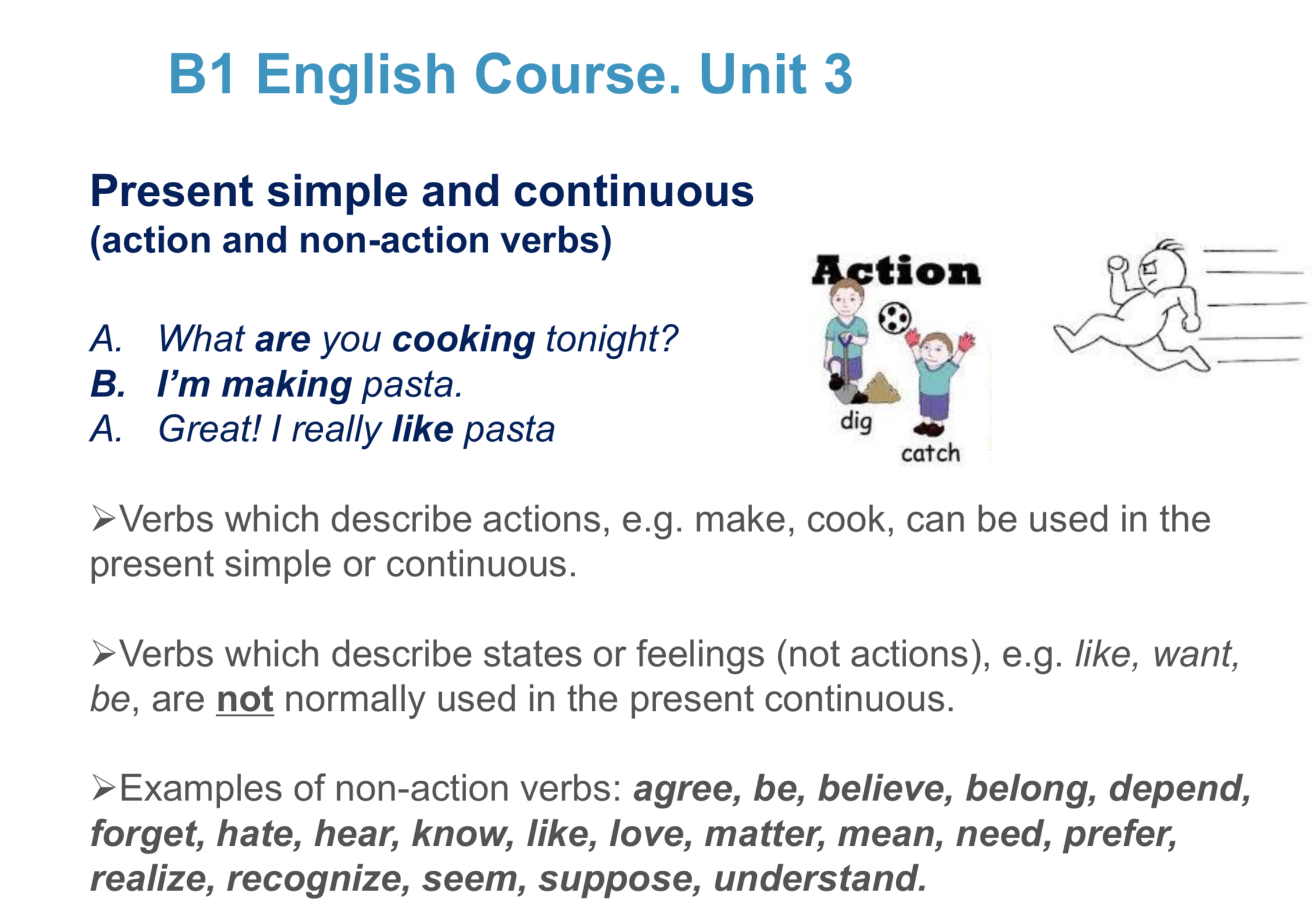 B1 English Course. Unit 3

Present simple and continuous
(action and non-action verbs)

A. What are you cooking tonight?
B. I'm making pasta.
A. Great! I really like pasta

Action

dig

catch

➢Verbs which describe actions, e.g. make, cook, can be used in the present simple or continuous.

➢Verbs which describe states or feelings (not actions), e.g. like, want, be, are not normally used in the present continuous.

➢Examples of non-action verbs: agree, be, believe, belong, depend, forget, hate, hear, know, like, love, matter, mean, need, prefer, realize, recognize, seem, suppose, understand.